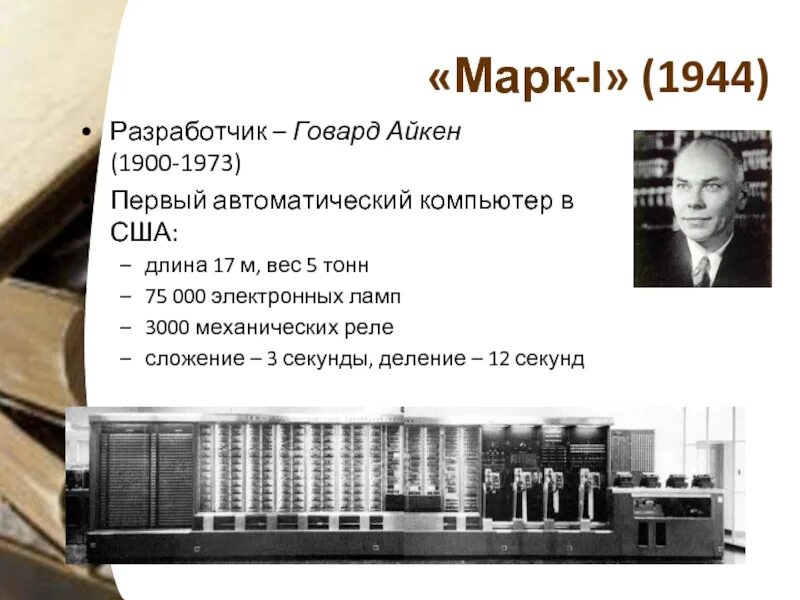 «Марк-I» (1944)

• Разработчик – Говард Айкен (1900-1973)

• Первый автоматический компьютер в США:
– длина 17 м, вес 5 тонн
– 75 000 электронных ламп
– 3000 механических реле
– сложение – 3 секунды, деление – 12 секунд